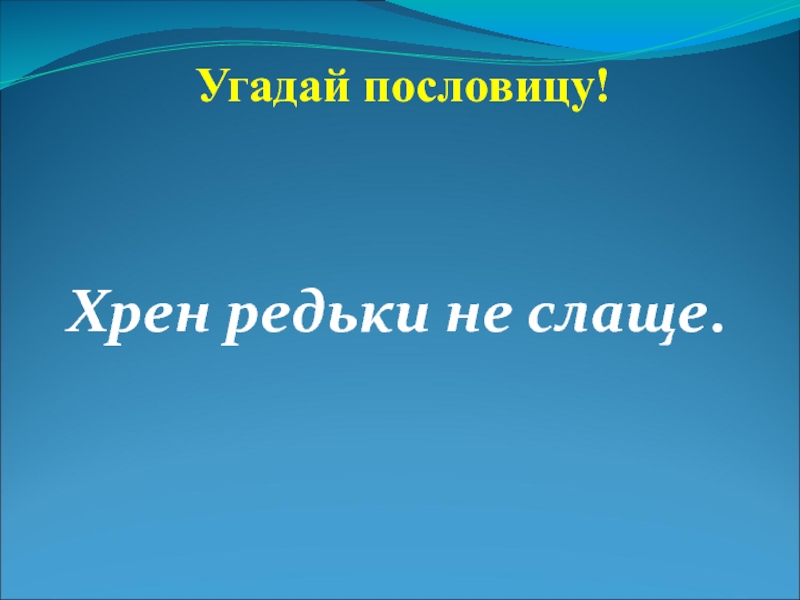 Угадай пословицу!

Хрен редьки не слаще.